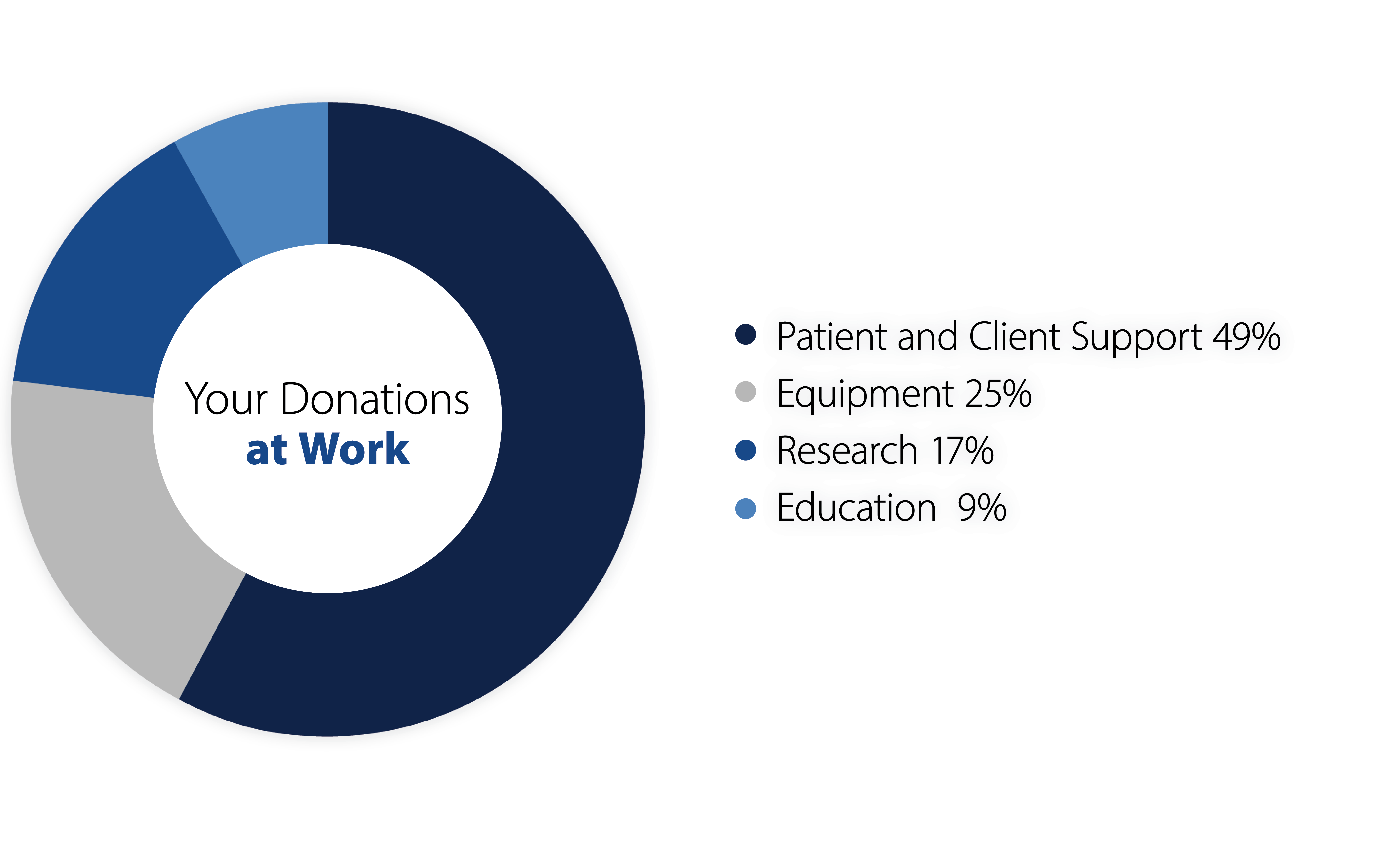 Your Donations
at Work

Patient and Client Support 49%
Equipment 25%
Research 17%
Education 9%